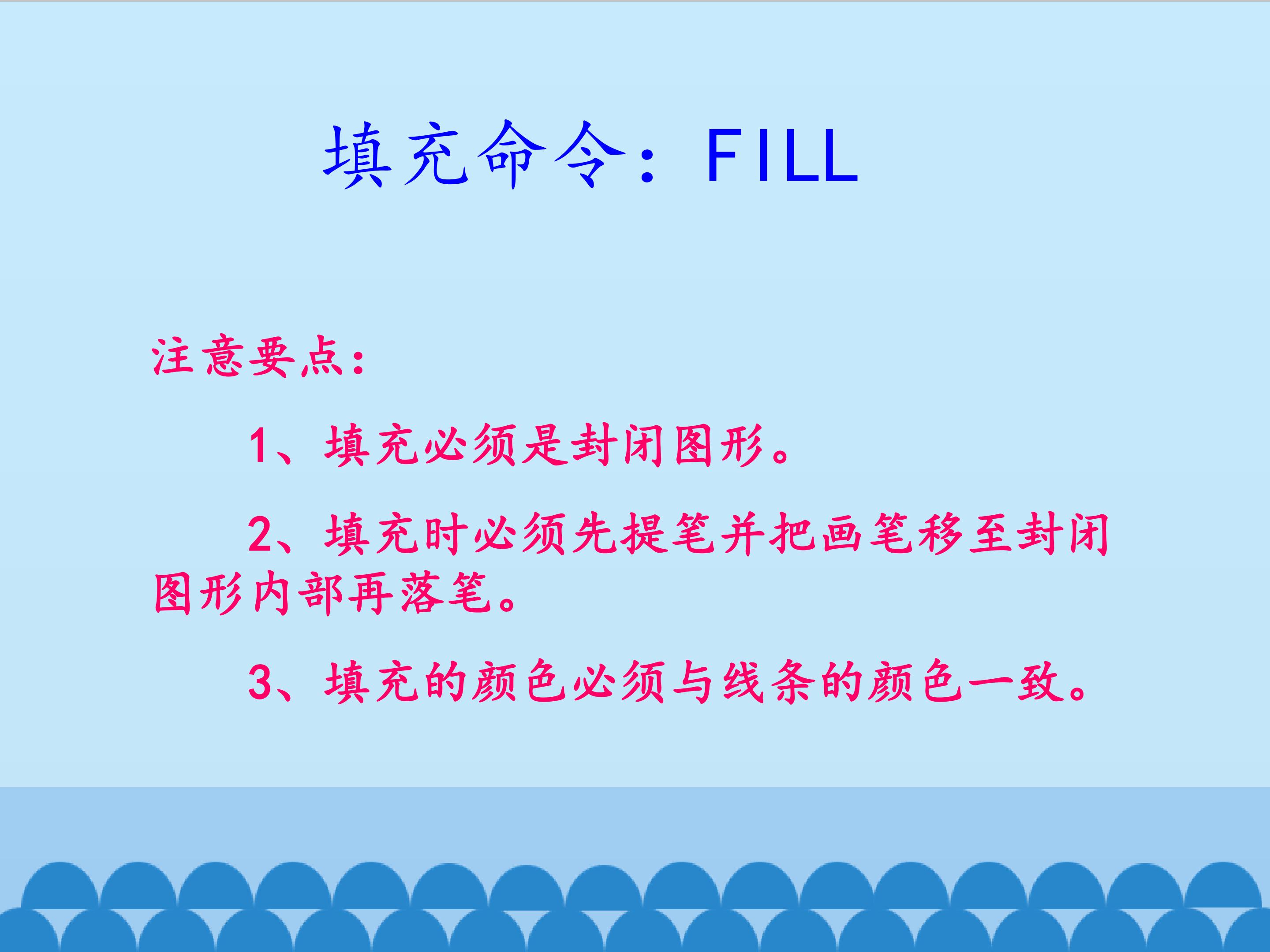 填充命令：FILL

注意要点：

1、填充必须是封闭图形。

2、填充时必须先提笔并把画笔移至封闭图形内部再落笔。

3、填充的颜色必须与线条的颜色一致。